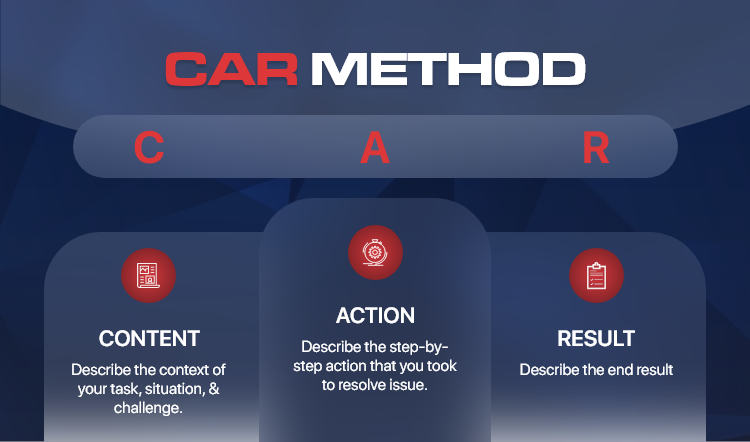 CAR METHOD

C A R

CONTENT

Describe the context of your task, situation, & challenge.

ACTION

Describe the step-by-step action that you took to resolve issue.

RESULT

Describe the end result